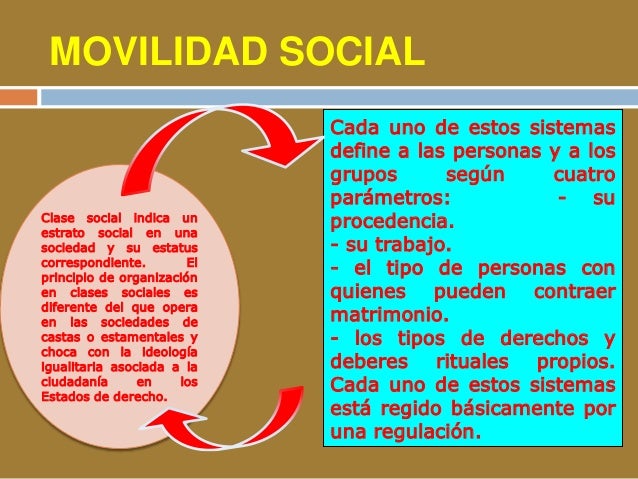 MOVILIDAD SOCIAL

Clase social indica un estrato social en una sociedad y su estatus correspondiente. El principio de organización en clases sociales es diferente del que opera en las sociedades de castas o estamentales y choca con la ideología igualitaria asociada a la ciudadanía en los Estados de derecho.

Cada uno de estos sistemas define a las personas y a los grupos según cuatro parámetros: - su procedencia.
- su trabajo.
- el tipo de personas con quienes pueden contraer matrimonio.
- los tipos de derechos y deberes rituales propios. Cada uno de estos sistemas está regido básicamente por una regulación.